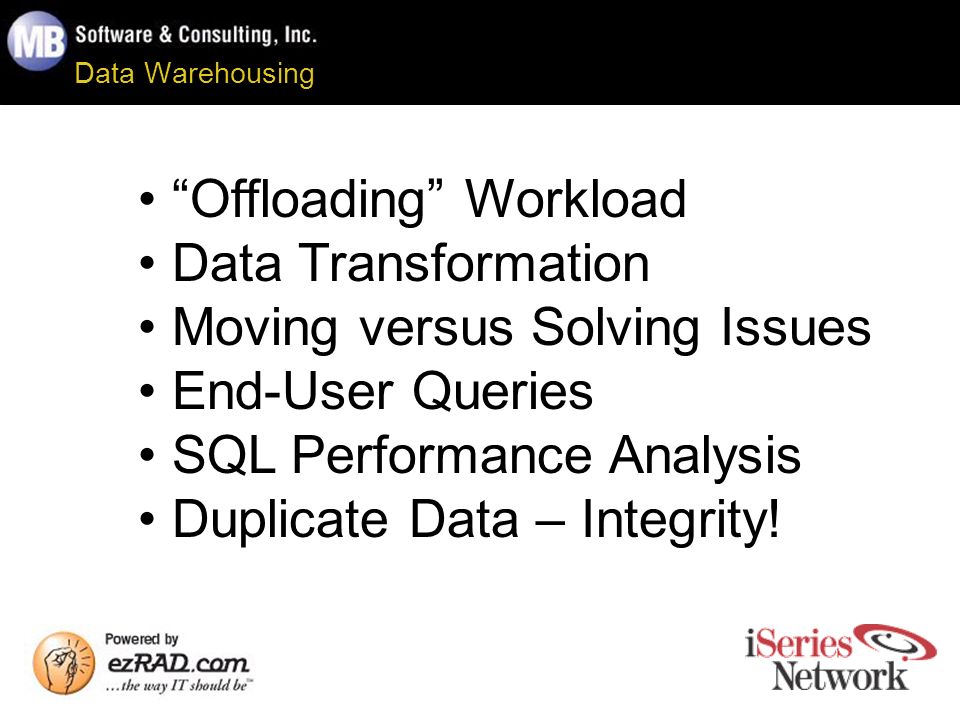 MB Software & Consulting, Inc.
Data Warehousing

• “Offloading” Workload
• Data Transformation
• Moving versus Solving Issues
• End-User Queries
• SQL Performance Analysis
• Duplicate Data – Integrity!

Powered by
ezRAD.com
...the way IT should be™

iSeries Network